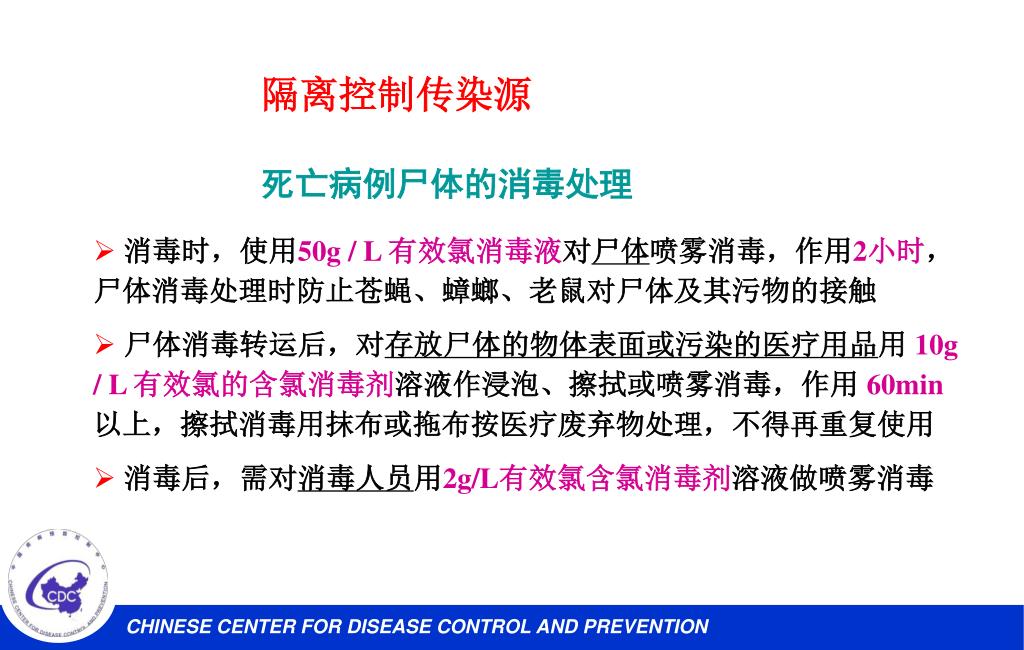 隔离控制传染源

死亡病例尸体的消毒处理

➢ 消毒时，使用50g / L 有效氯消毒液对尸体喷雾消毒，作用2小时，尸体消毒处理时防止苍蝇、蟑螂、老鼠对尸体及其污物的接触

➢ 尸体消毒转运后，对存放尸体的物体表面或污染的医疗用品用 10g / L 有效氯的含氯消毒剂溶液作浸泡、擦拭或喷雾消毒，作用 60min 以上，擦拭消毒用抹布或拖布按医疗废弃物处理，不得再重复使用

➢ 消毒后，需对消毒人员用2g/L有效氯含氯消毒剂溶液做喷雾消毒

CDC
CHINESE CENTER FOR DISEASE CONTROL AND PREVENTION

CHINESE CENTER FOR DISEASE CONTROL AND PREVENTION